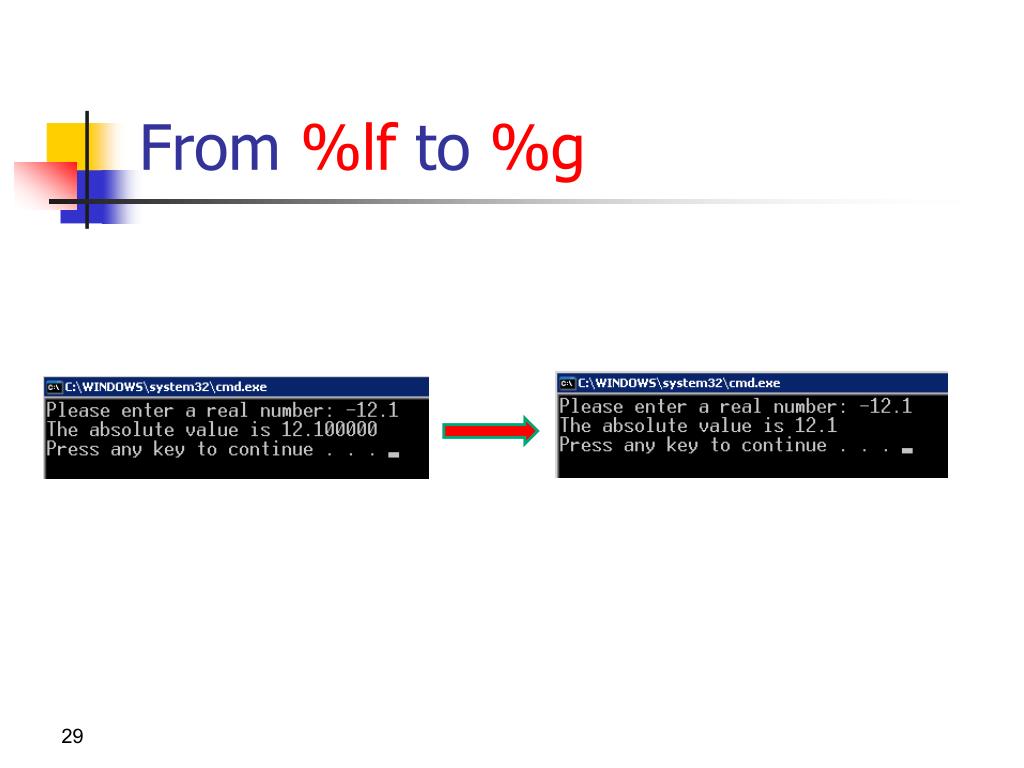 From %lf to %g

C:\WINDOWS\system32\cmd.exe
Please enter a real number: -12.1
The absolute value is 12.100000
Press any key to continue . . .

C:\WINDOWS\system32\cmd.exe
Please enter a real number: -12.1
The absolute value is 12.1
Press any key to continue . . .

29